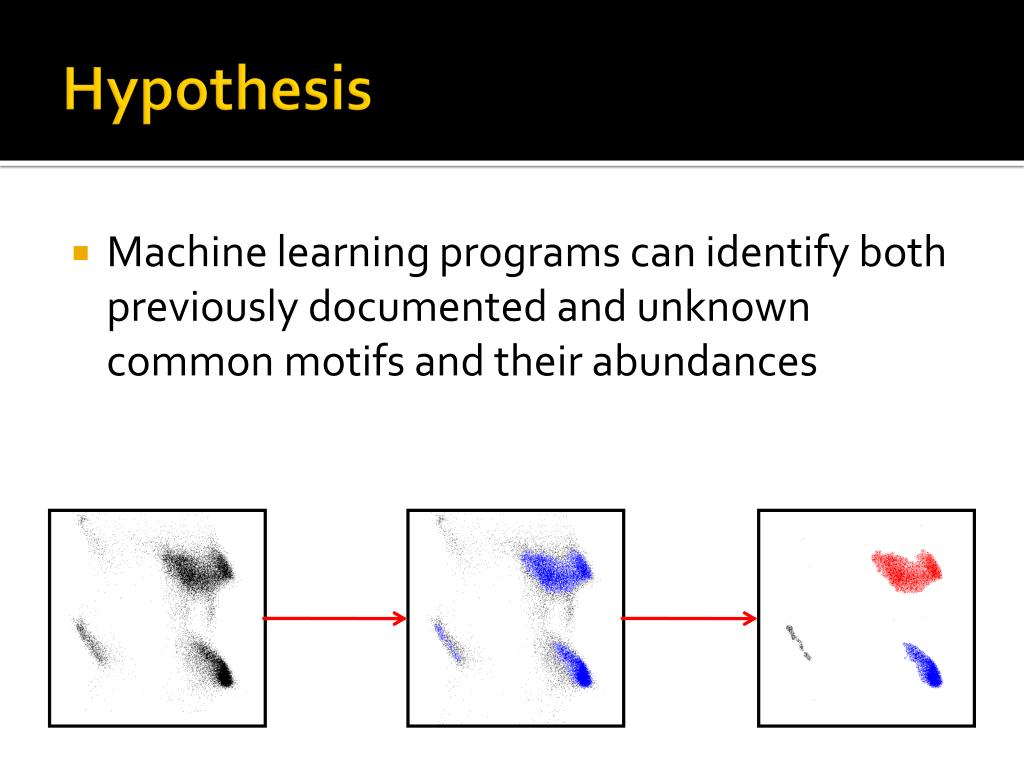 Hypothesis

Machine learning programs can identify both previously documented and unknown common motifs and their abundances